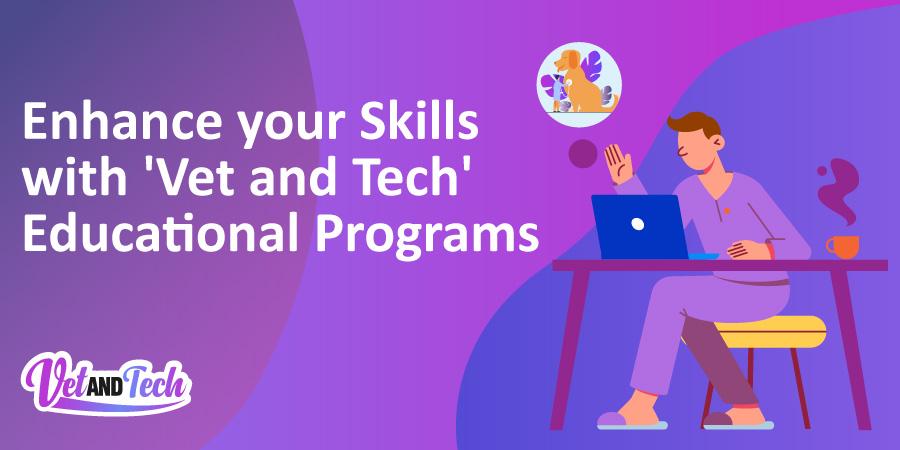 Enhance your Skills with 'Vet and Tech' Educational Programs

Vet AND Tech